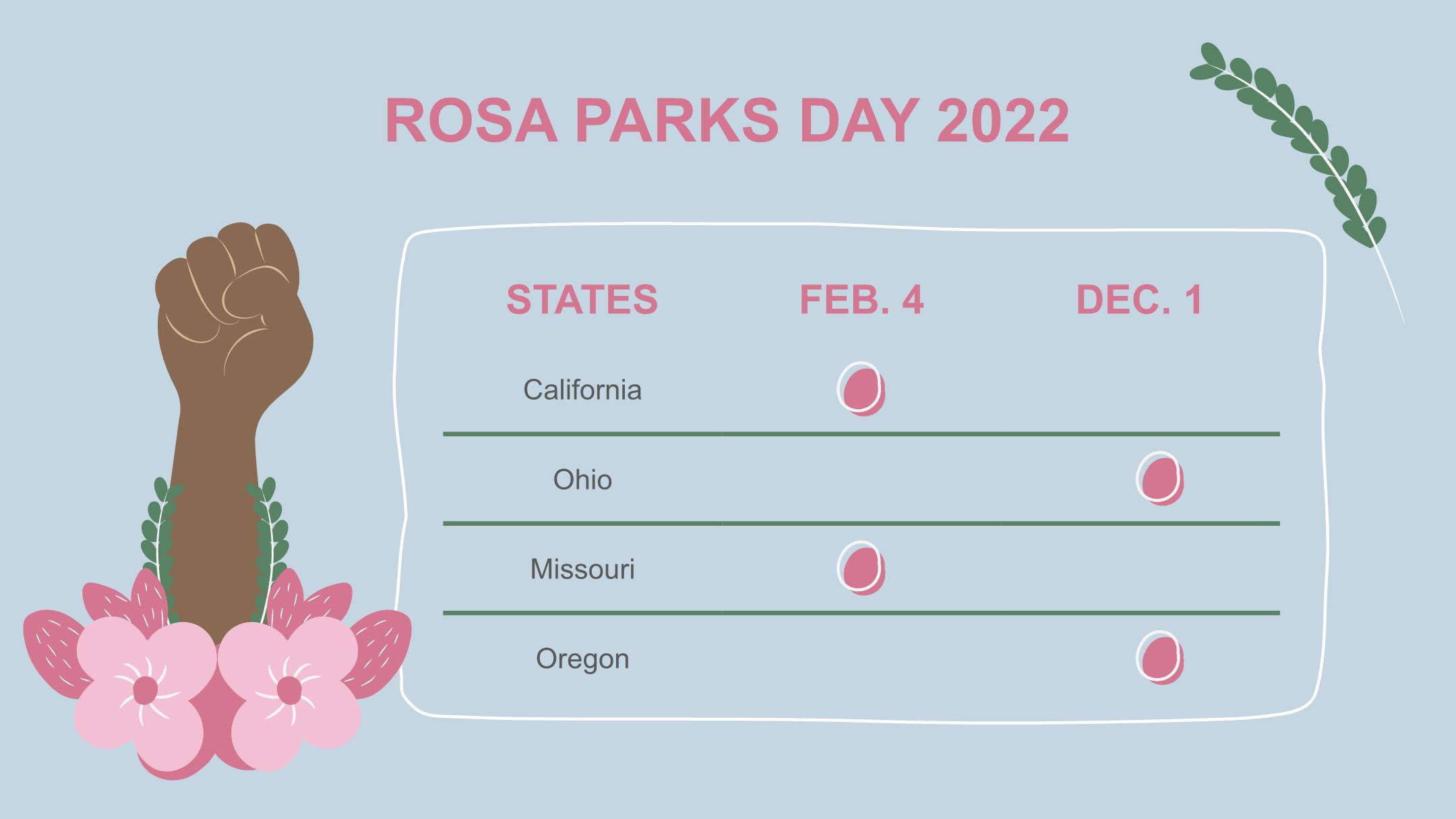 ROSA PARKS DAY 2022

| STATES | FEB. 4 | DEC. 1 |
|---|---|---|
| California | ● | |
| Ohio | | ● |
| Missouri | ● | |
| Oregon | | ● |